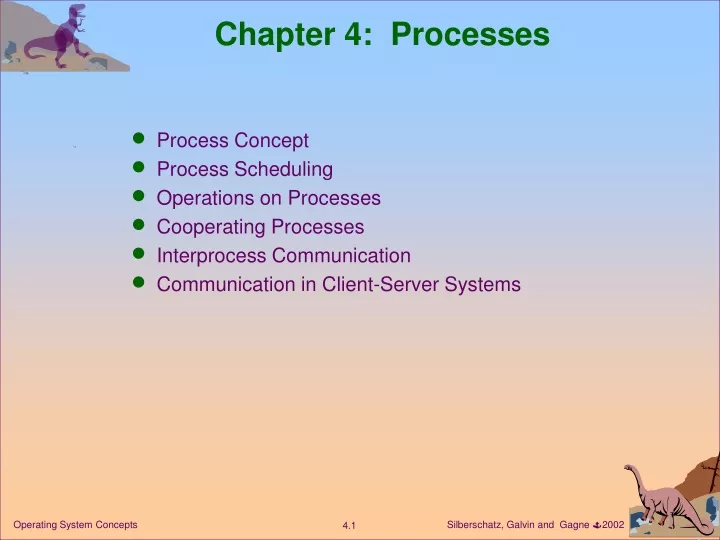 Chapter 4: Processes

- Process Concept
- Process Scheduling
- Operations on Processes
- Cooperating Processes
- Interprocess Communication
- Communication in Client-Server Systems

Operating System Concepts

4.1

Silberschatz, Galvin and Gagne ©2002